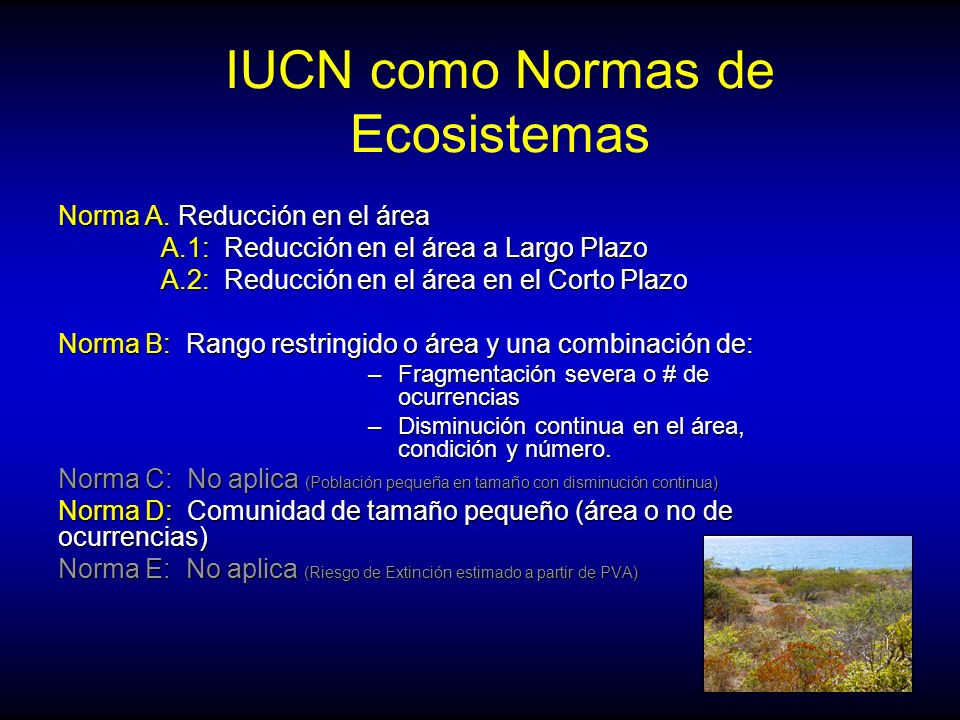 IUCN como Normas de Ecosistemas

Norma A. Reducción en el área
A.1: Reducción en el área a Largo Plazo
A.2: Reducción en el área en el Corto Plazo

Norma B: Rango restringido o área y una combinación de:
– Fragmentación severa o # de ocurrencias
– Disminución continua en el área, condición y número.

Norma C: No aplica (Población pequeña en tamaño con disminución continua)
Norma D: Comunidad de tamaño pequeño (área o no de ocurrencias)
Norma E: No aplica (Riesgo de Extinción estimado a partir de PVA)